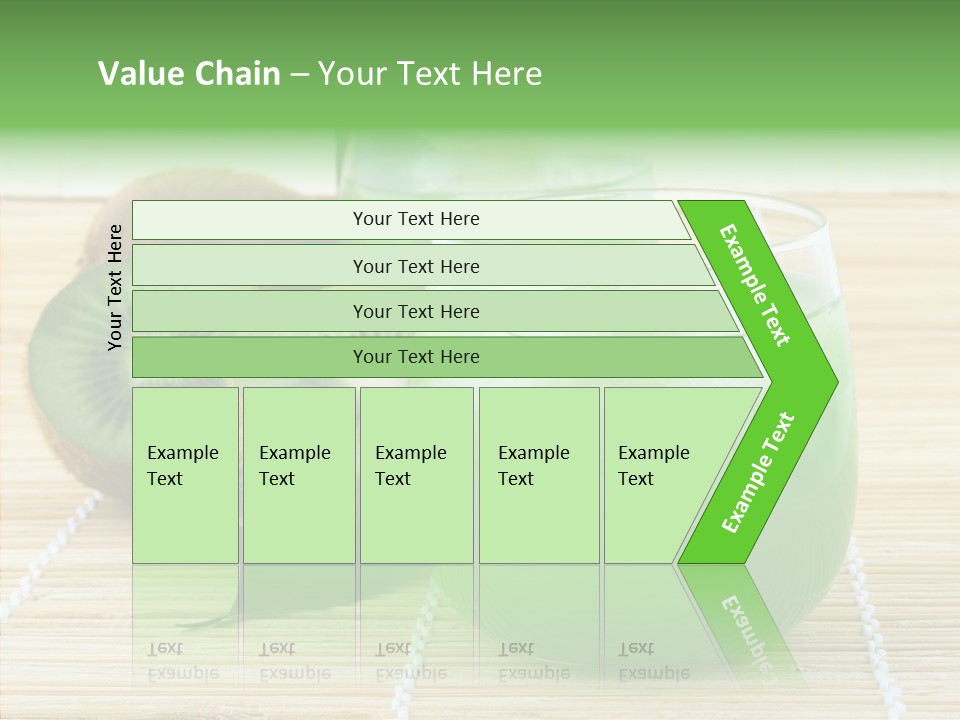 Value Chain – Your Text Here

Your Text Here

Your Text Here

Your Text Here

Your Text Here

Your Text Here

Example Text

Example Text

Example Text

Example Text

Example Text

Example Text

Example Text